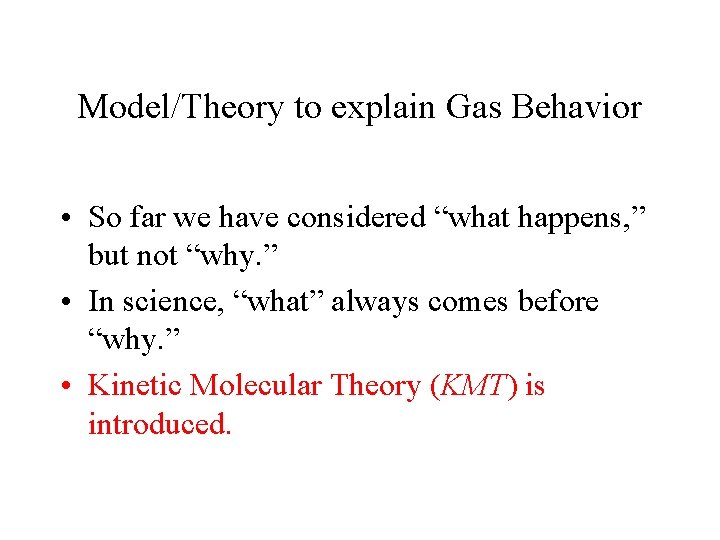 Model/Theory to explain Gas Behavior

• So far we have considered “what happens,” but not “why.”

• In science, “what” always comes before “why.”

• Kinetic Molecular Theory (KMT) is introduced.